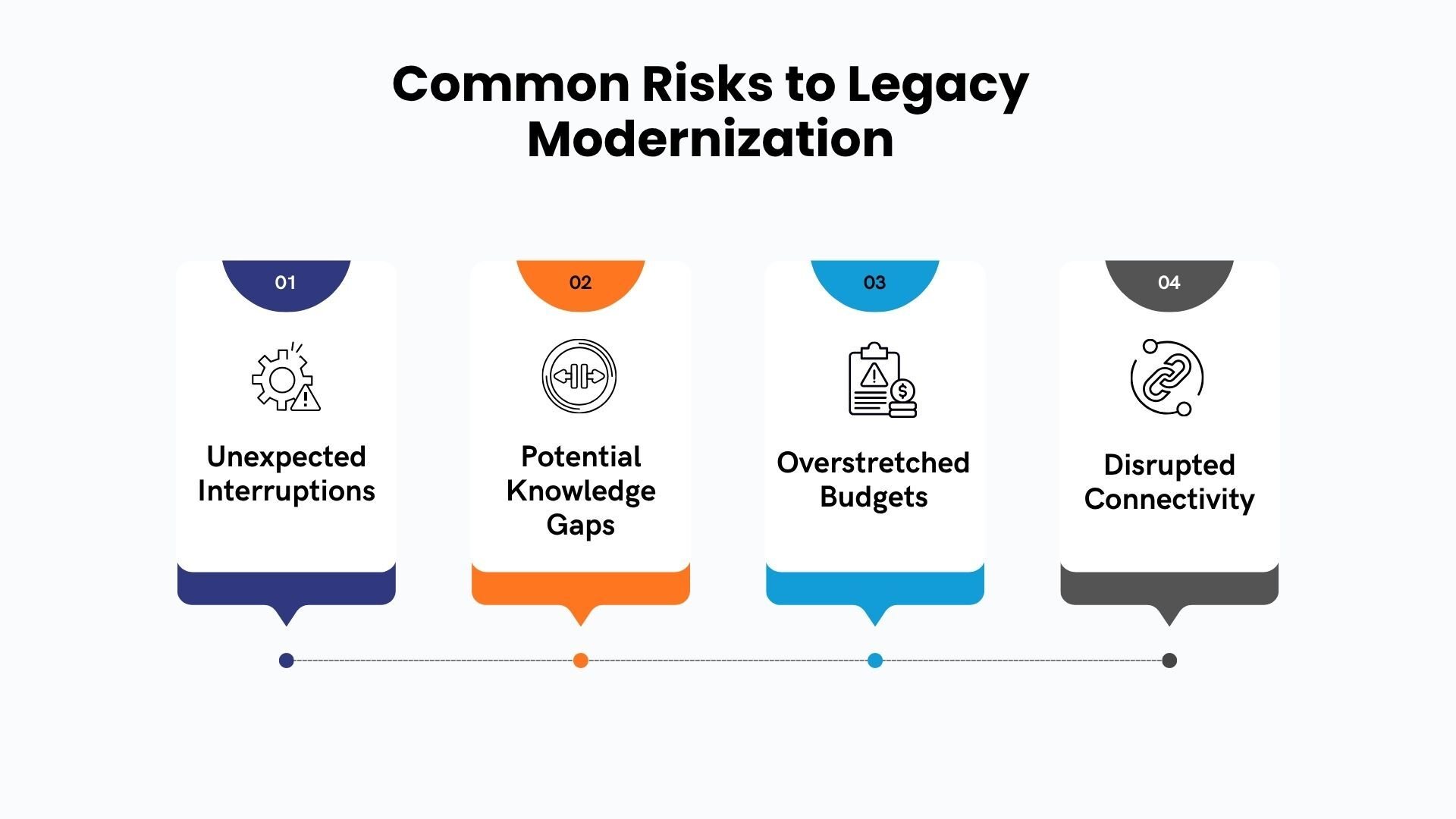 Common Risks to Legacy Modernization

01

Unexpected Interruptions

02

Potential Knowledge Gaps

03

Overstretched Budgets

04

Disrupted Connectivity